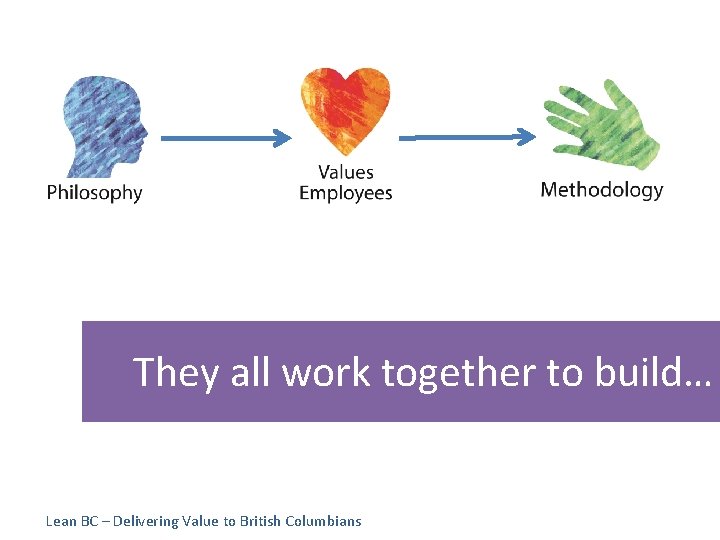 Philosophy

Values
Employees

Methodology

They all work together to build…

Lean BC – Delivering Value to British Columbians